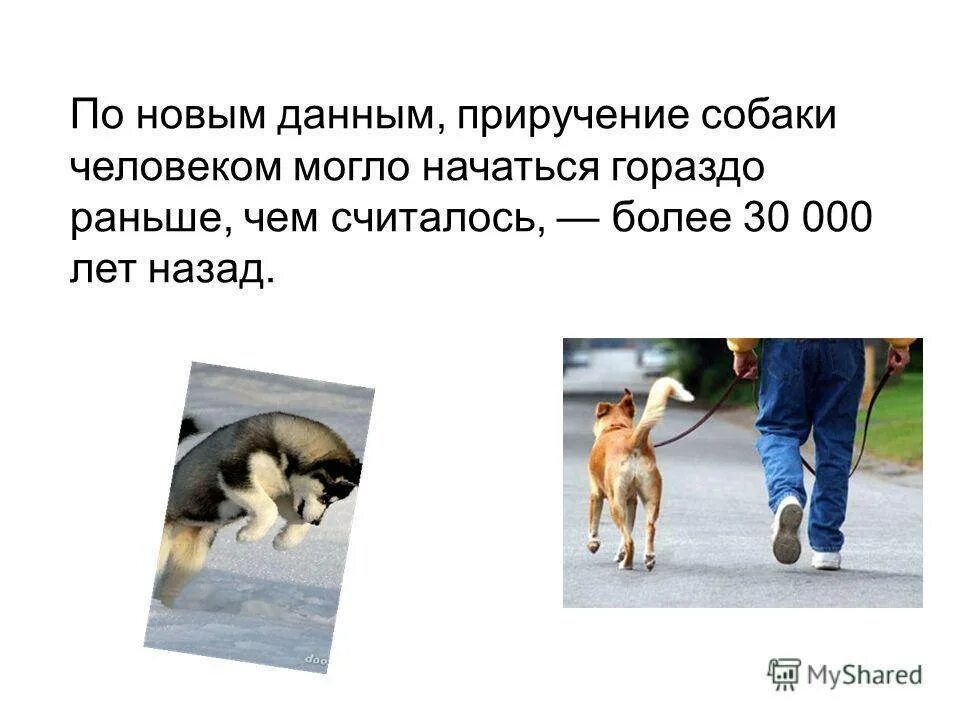 По новым данным, приручение собаки человеком могло начаться гораздо раньше, чем считалось, — более 30 000 лет назад.

doo

MyShared